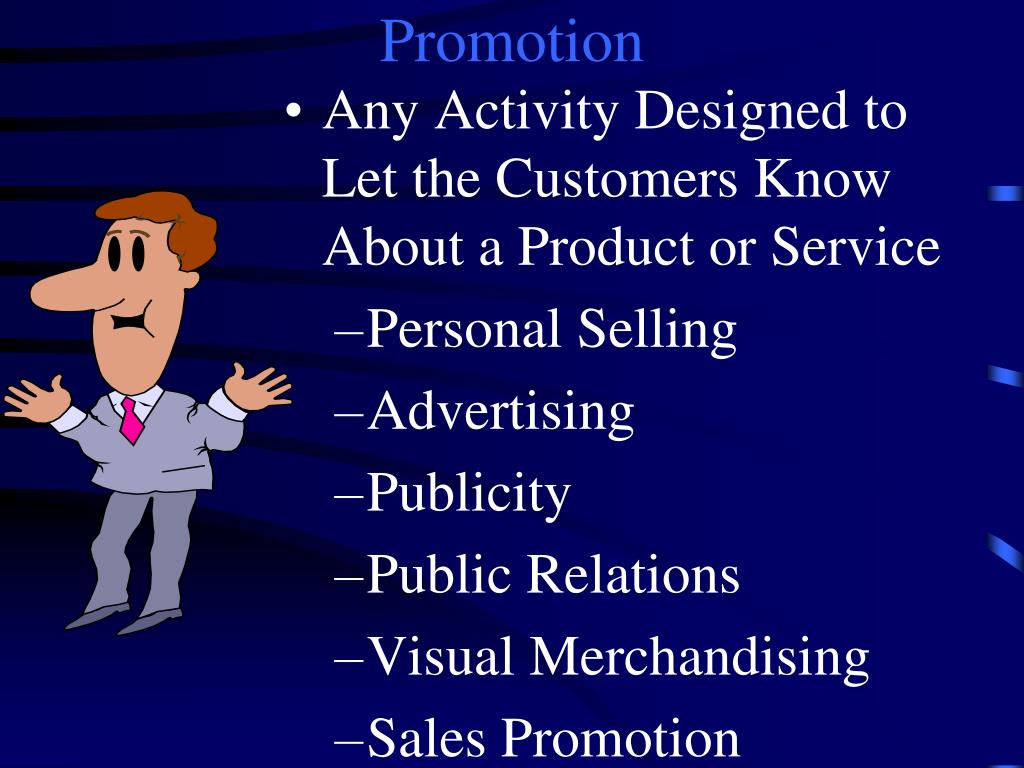 Promotion

• Any Activity Designed to Let the Customers Know About a Product or Service

–Personal Selling

–Advertising

–Publicity

–Public Relations

–Visual Merchandising

–Sales Promotion